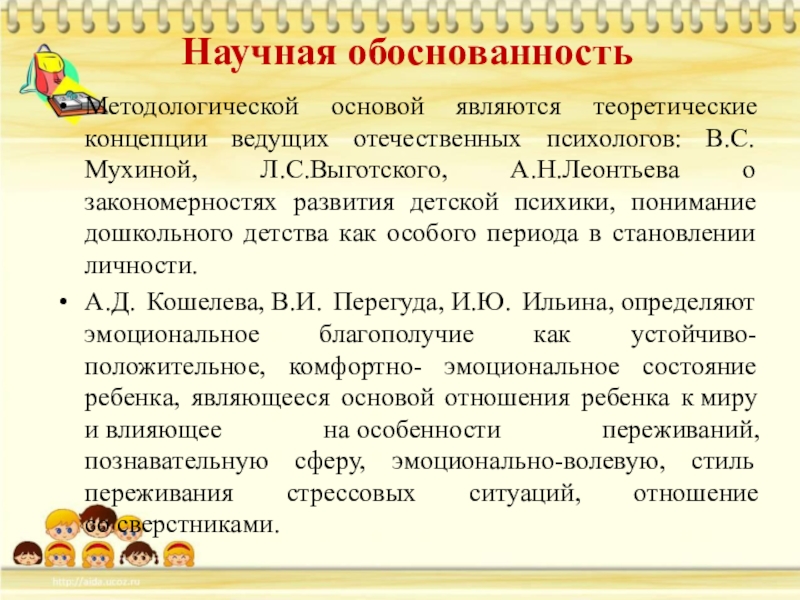 Научная обоснованность

• Методологической основой являются теоретические концепции ведущих отечественных психологов: В.С. Мухиной, Л.С.Выготского, А.Н.Леонтьева о закономерностях развития детской психики, понимание дошкольного детства как особого периода в становлении личности.

• А.Д. Кошелева, В.И. Перегуда, И.Ю. Ильина, определяют эмоциональное благополучие как устойчиво-положительное, комфортно- эмоциональное состояние ребенка, являющееся основой отношения ребенка к миру и влияющее на особенности переживаний, познавательную сферу, эмоционально-волевую, стиль переживания стрессовых ситуаций, отношение со сверстниками.

http://aida.ucoz.ru